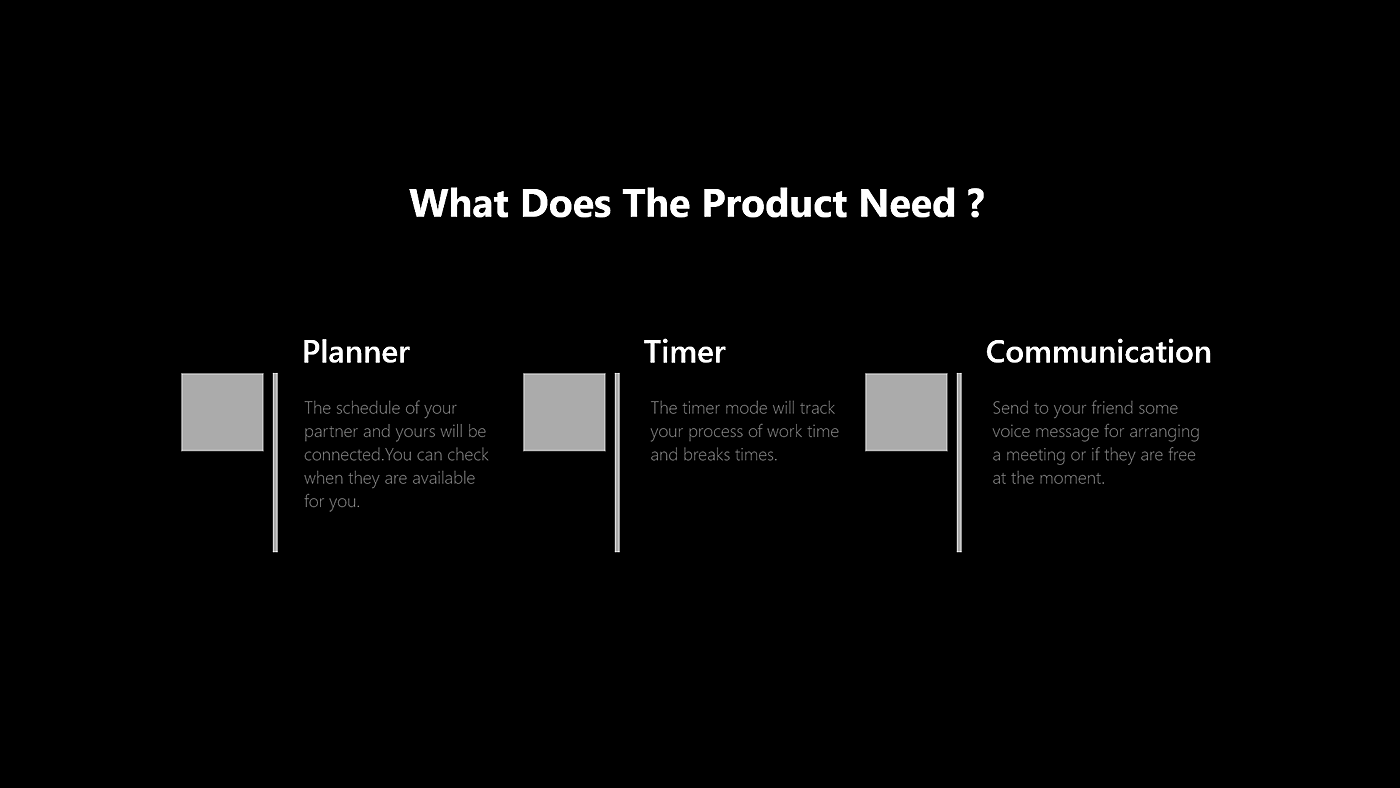 What Does The Product Need ?

Planner

The schedule of your partner and yours will be connected.You can check when they are available for you.

Timer

The timer mode will track your process of work time and breaks times.

Communication

Send to your friend some voice message for arranging a meeting or if they are free at the moment.